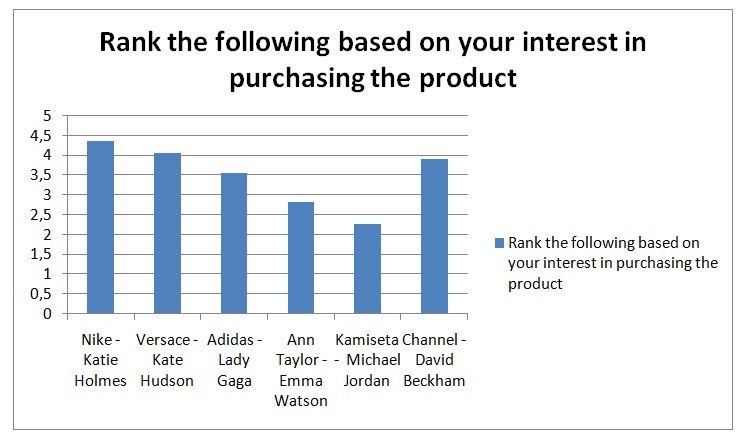 Rank the following based on your interest in purchasing the product

5
4,5
4
3,5
3
2,5
2
1,5
1
0,5
0

Nike - Katie Holmes
Versace - Kate Hudson
Adidas - Lady Gaga
Ann Taylor - Emma Watson
Kamiseta - Michael Jordan
Channel - David Beckham

Rank the following based on your interest in purchasing the product